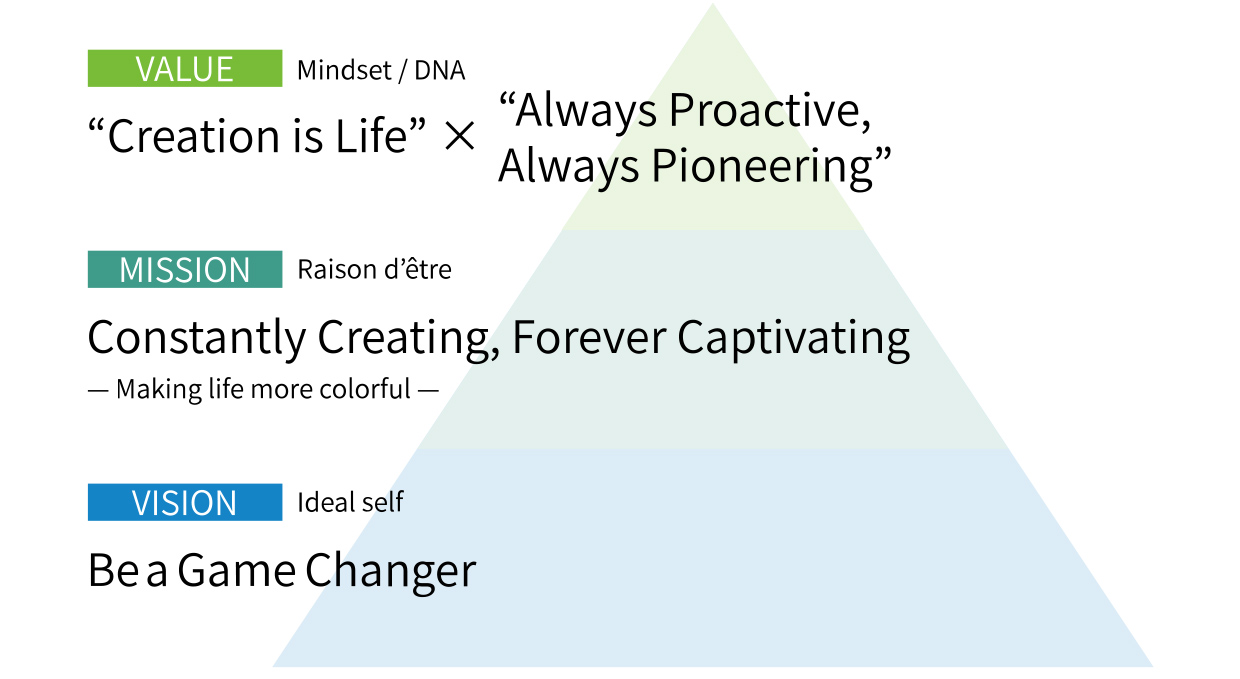 VALUE Mindset / DNA

“Creation is Life” × “Always Proactive, Always Pioneering”

MISSION Raison d’être

Constantly Creating, Forever Captivating

— Making life more colorful —

VISION Ideal self

Be a Game Changer